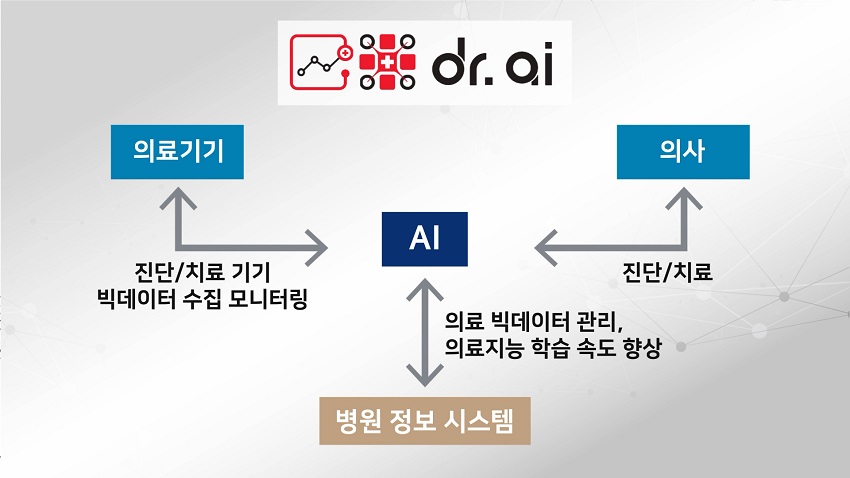 dr. ai

의료기기

의사

AI

진단/치료 기기
빅데이터 수집 모니터링

진단/치료

의료 빅데이터 관리,
의료지능 학습 속도 향상

병원 정보 시스템